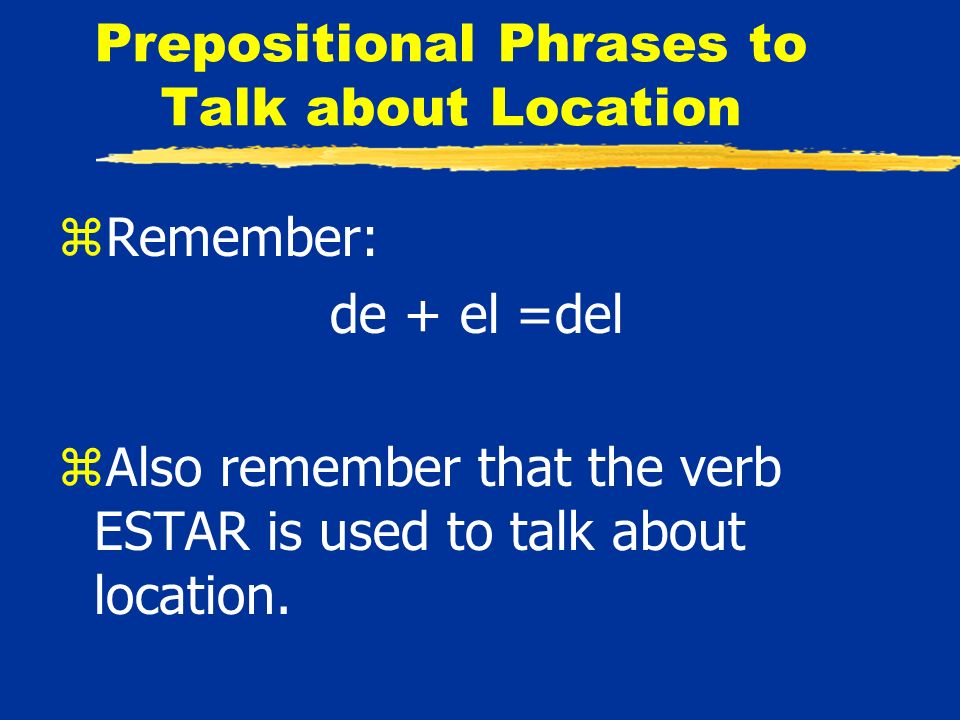 Prepositional Phrases to Talk about Location

⌘Remember:

de + el =del

⌘Also remember that the verb ESTAR is used to talk about location.